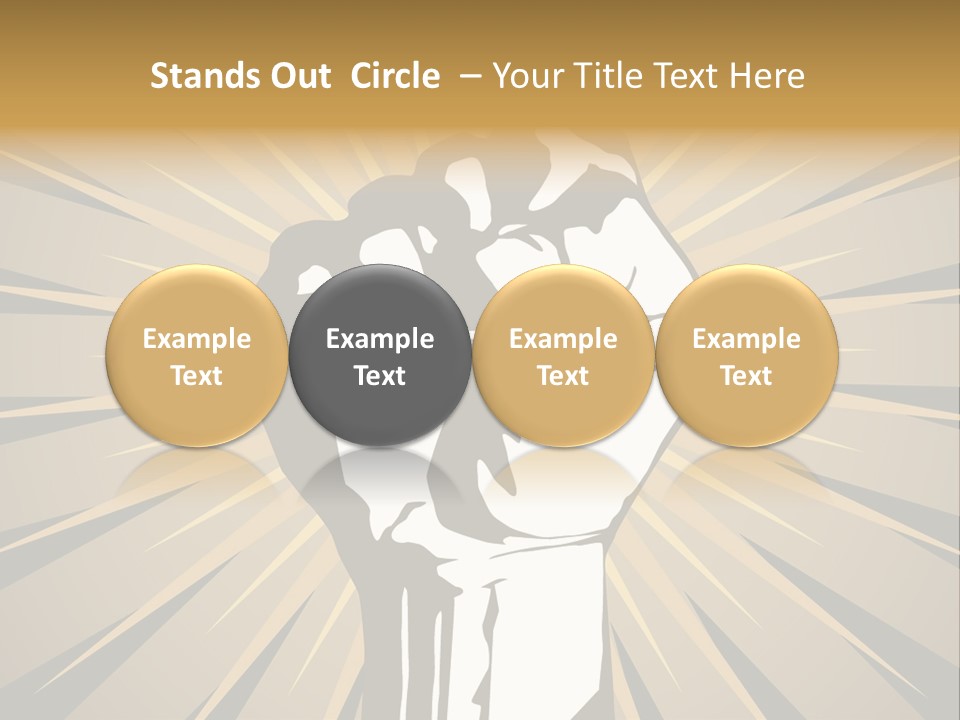 Stands Out Circle – Your Title Text Here

Example Text

Example Text

Example Text

Example Text